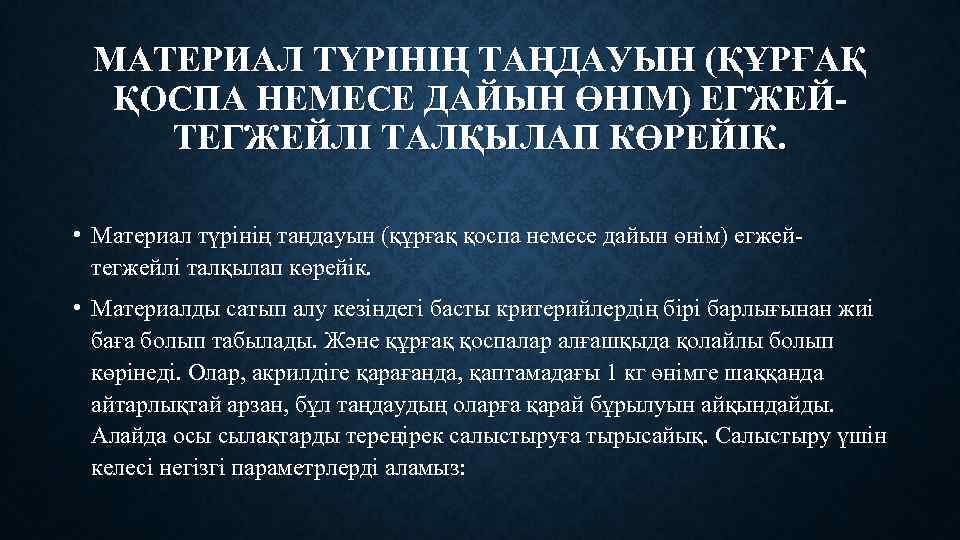 МАТЕРИАЛ ТҮРІНІҢ ТАҢДАУЫН (ҚҰРҒАҚ ҚОСПА НЕМЕСЕ ДАЙЫН ӨНІМ) ЕГЖЕЙ-ТЕГЖЕЙЛІ ТАЛҚЫЛАП КӨРЕЙІК.

• Материал түрінің таңдауын (құрғақ қоспа немесе дайын өнім) егжей-тегжейлі талқылап көрейік.

• Материалды сатып алу кезіндегі басты критерийлердің бірі барлығынан жиі баға болып табылады. Және құрғақ қоспалар алғашқыда қолайлы болып көрінеді. Олар, акрилдіге қарағанда, қаптамадағы 1 кг өнімге шаққанда айтарлықтай арзан, бұл таңдаудың оларға қарай бұрылуын айқындайды. Алайда осы сылақтарды тереңірек салыстыруға тырысайық. Салыстыру үшін келесі негізгі параметрлерді аламыз: